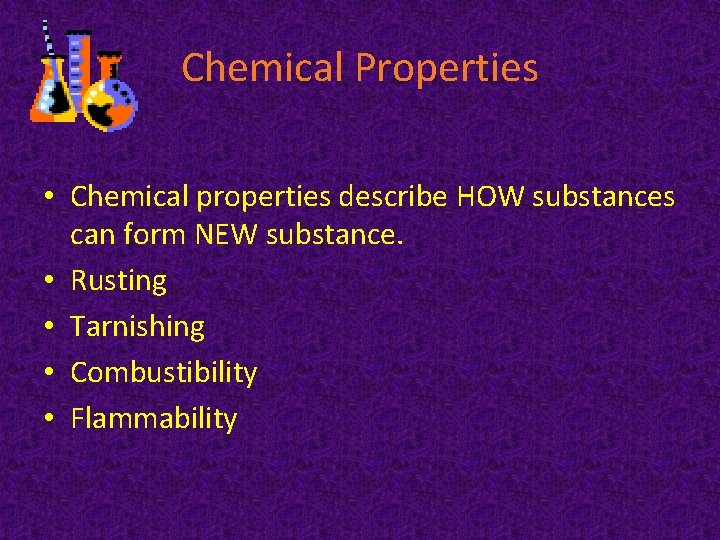 Chemical Properties

• Chemical properties describe HOW substances can form NEW substance.
• Rusting
• Tarnishing
• Combustibility
• Flammability